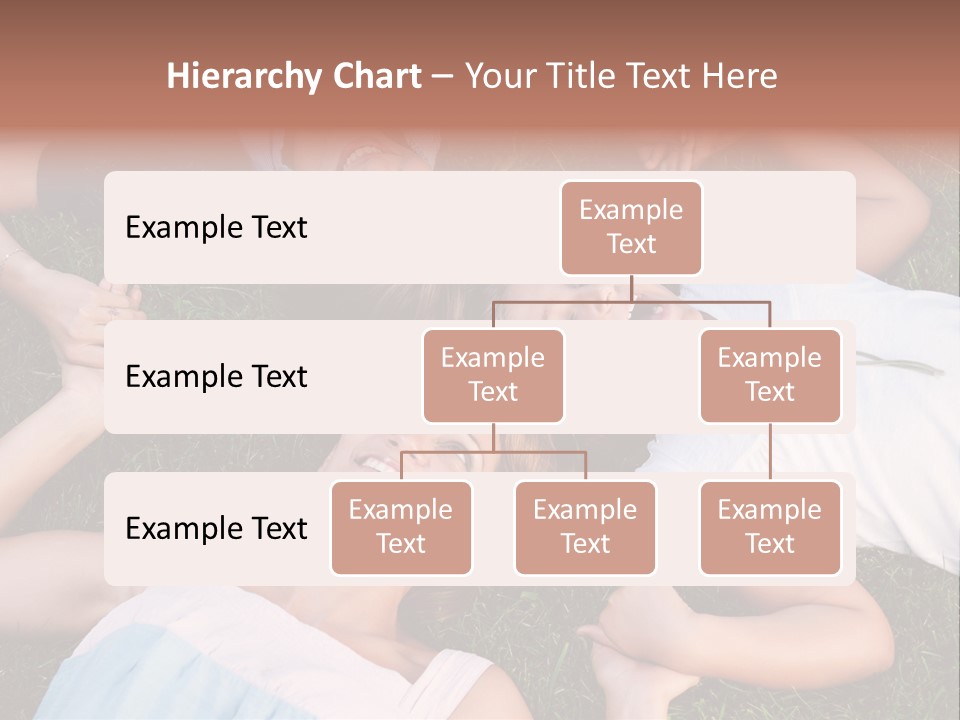 Hierarchy Chart – Your Title Text Here

Example Text

Example Text

Example Text

Example Text

Example Text

Example Text

Example Text

Example Text

Example Text